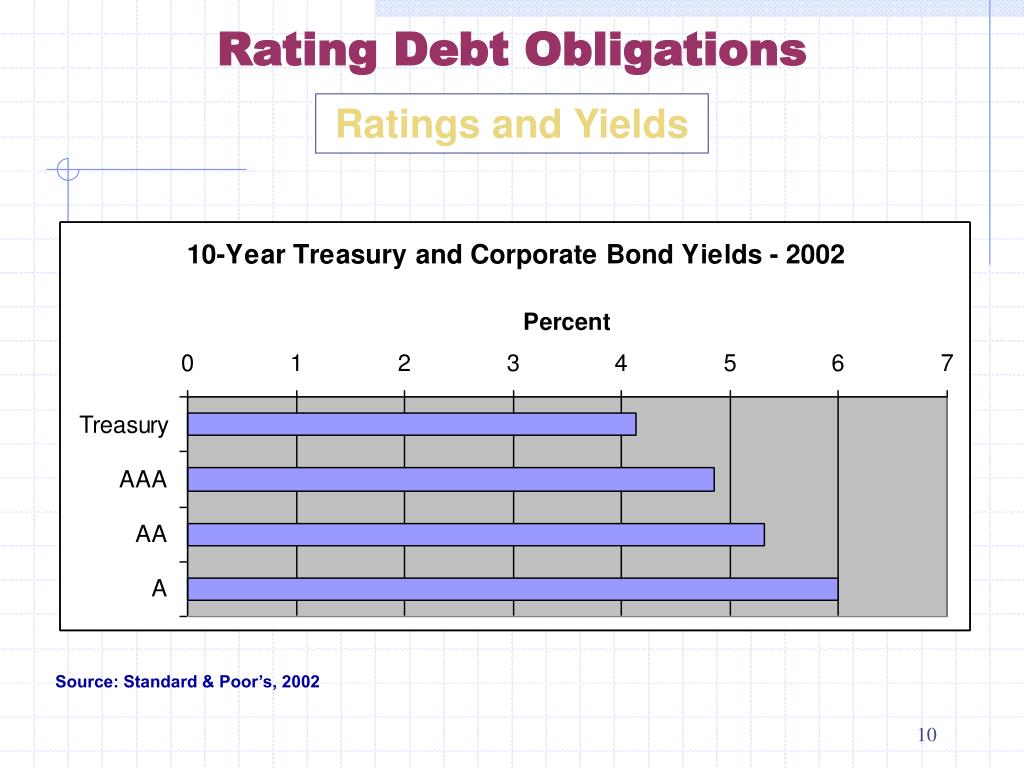 Rating Debt Obligations

Ratings and Yields

10-Year Treasury and Corporate Bond Yields - 2002

Percent

0 1 2 3 4 5 6 7

Treasury

AAA

AA

A

Source: Standard & Poor's, 2002

10